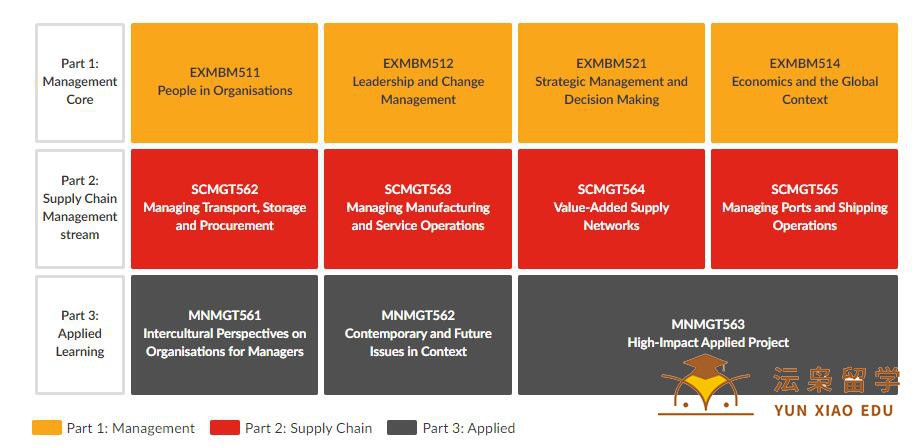 | Part 1: Management Core | EXMBM511 People in Organisations | EXMBM512 Leadership and Change Management | EXMBM521 Strategic Management and Decision Making | EXMBM514 Economics and the Global Context |
|---|---|---|---|---|
| Part 2: Supply Chain Management stream | SCMGT562 Managing Transport, Storage and Procurement | SCMGT563 Managing Manufacturing and Service Operations | SCMGT564 Value-Added Supply Networks | SCMGT565 Managing Ports and Shipping Operations |
| Part 3: Applied Learning | MNMGT561 Intercultural Perspectives on Organisations for Managers | MNMGT562 Contemporary and Future Issues in Context | MNMGT563 High-Impact Applied Project | |

Part 1: Management
Part 2: Supply Chain
Part 3: Applied

沄枭留学
YUN XIAO EDU